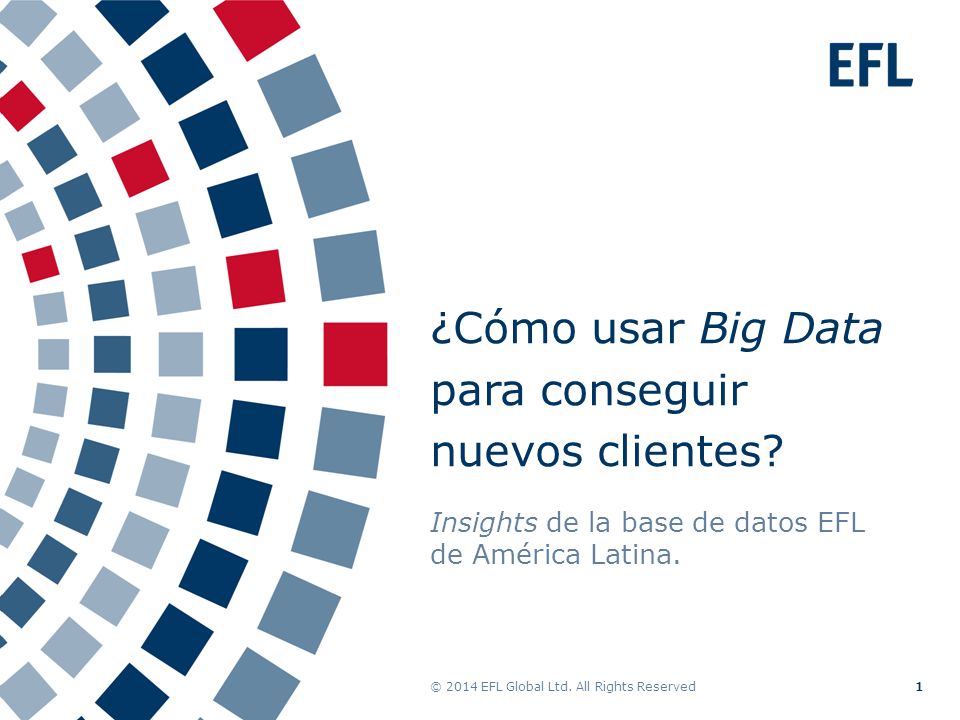 EFL

¿Cómo usar Big Data para conseguir nuevos clientes?

Insights de la base de datos EFL de América Latina.

© 2014 EFL Global Ltd. All Rights Reserved

1